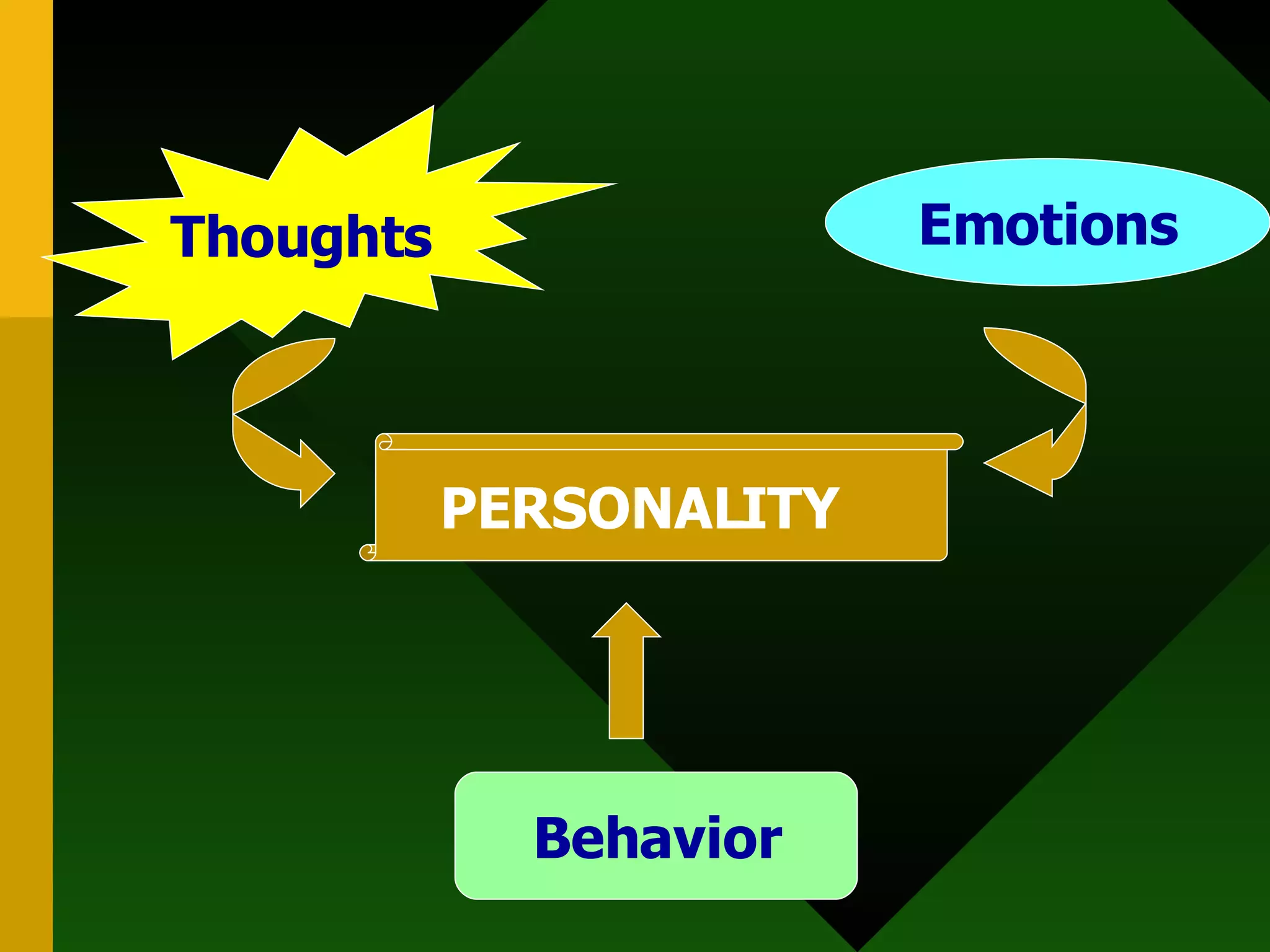 Thoughts

Emotions

PERSONALITY

Behavior